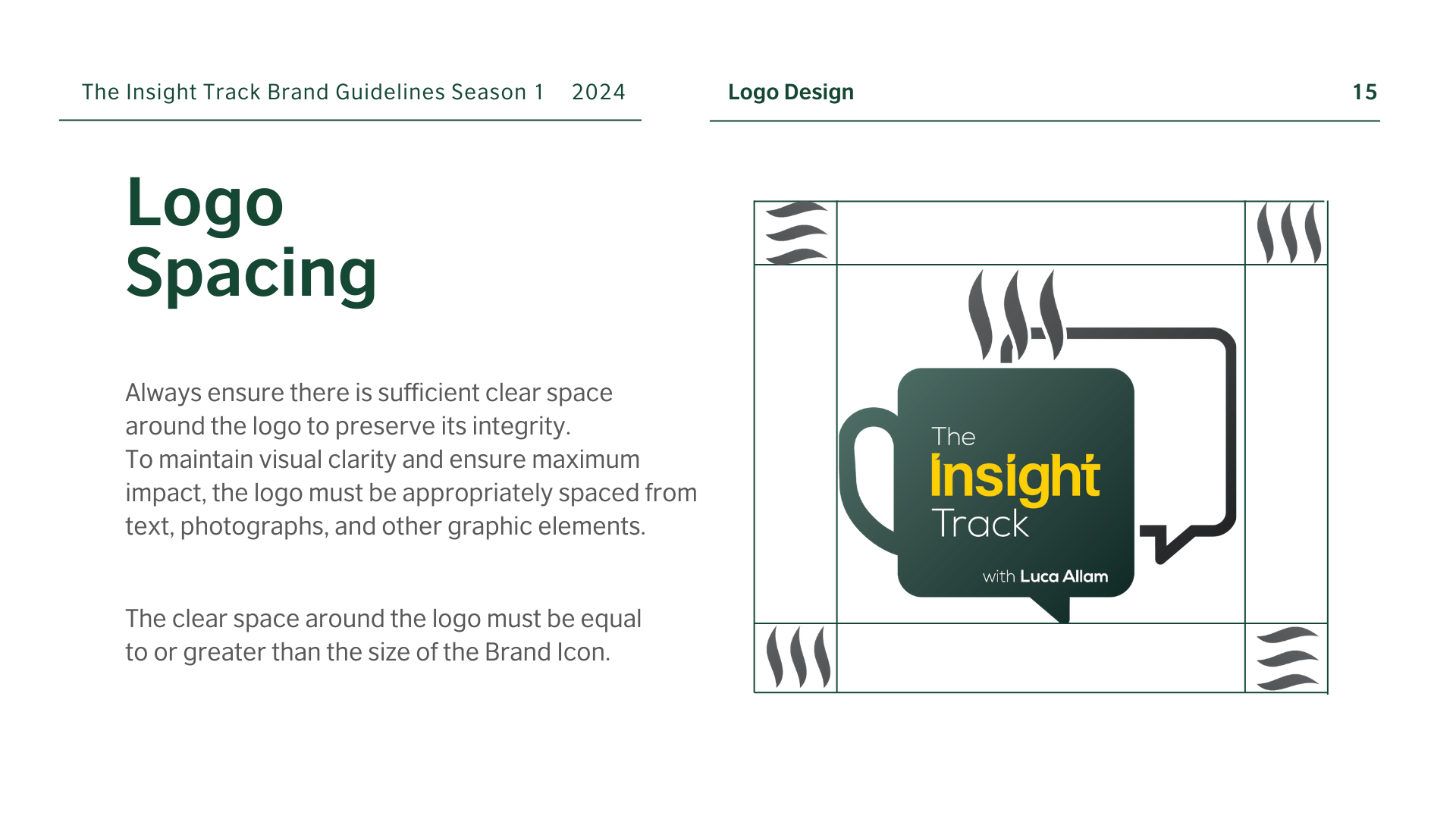 The Insight Track Brand Guidelines Season 1 2024

Logo Design

15

Logo Spacing

Always ensure there is sufficient clear space around the logo to preserve its integrity. To maintain visual clarity and ensure maximum impact, the logo must be appropriately spaced from text, photographs, and other graphic elements.

The clear space around the logo must be equal to or greater than the size of the Brand Icon.

The Insight Track

with Luca Allam